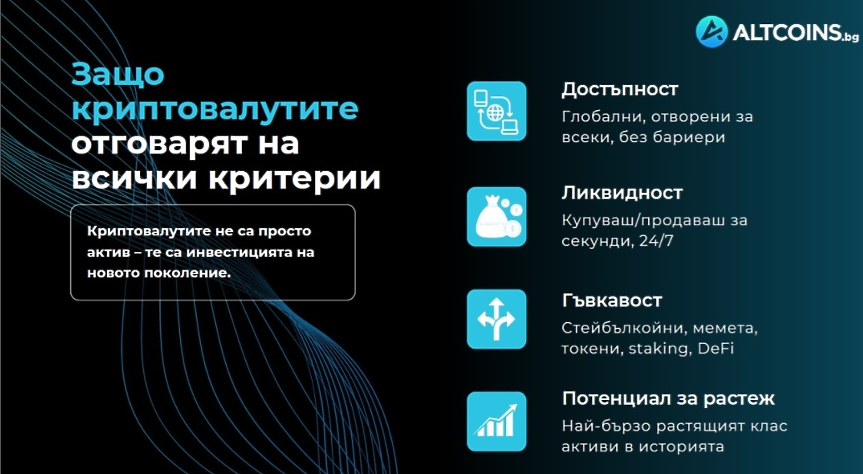 ALTCOINS.bg

Защо криптовалутите отговарят на всички критерии

Криптовалутите не са просто актив – те са инвестицията на новото поколение.

Достъпност
Глобални, отворени за всеки, без бариери

Ликвидност
Купуваш/продаваш за секунди, 24/7

Гъвкавост
Стейбълкойни, мемета, токени, staking, DeFi

Потенциал за растеж
Най-бързо растящият клас активи в историята